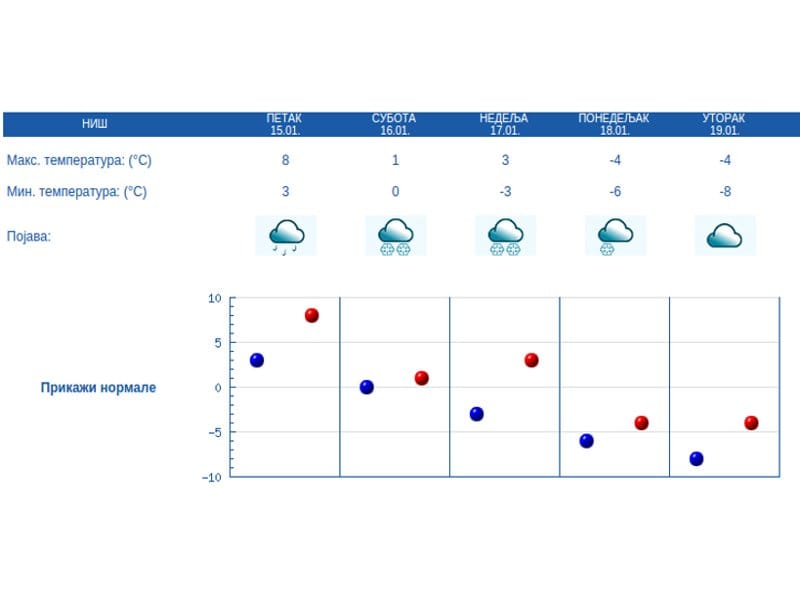 | НИШ | ПЕТАК 15.01. | СУБОТА 16.01. | НЕДЕЉА 17.01. | ПОНЕДЕЉАК 18.01. | УТОРАК 19.01. |
|---|---|---|---|---|---|
| Макс. температура: (°C) | 8 | 1 | 3 | -4 | -4 |
| Мин. температура: (°C) | 3 | 0 | -3 | -6 | -8 |
| Појава: | | | | | |

Прикажи нормале

10
5
0
−5
−10